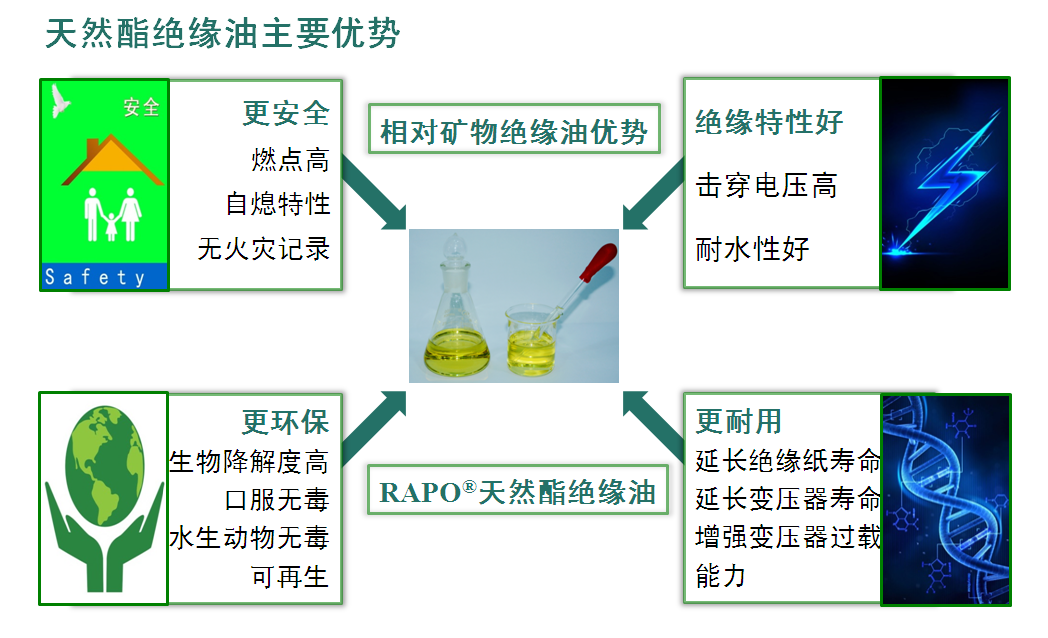 天然酯绝缘油主要优势

安全

Safety

更安全
燃点高
自熄特性
无火灾记录

相对矿物绝缘油优势

绝缘特性好
击穿电压高
耐水性好

更环保
生物降解度高
口服无毒
水生动物无毒
可再生

RAPO®天然酯绝缘油

更耐用
延长绝缘纸寿命
延长变压器寿命
增强变压器过载能力